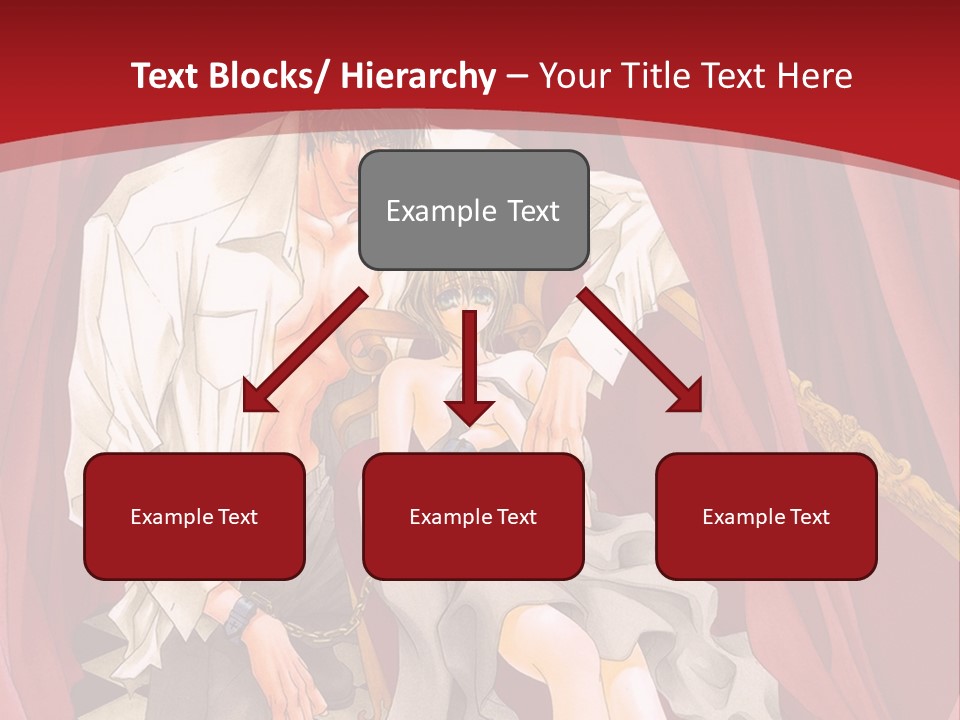 Text Blocks/ Hierarchy – Your Title Text Here

Example Text

Example Text

Example Text

Example Text